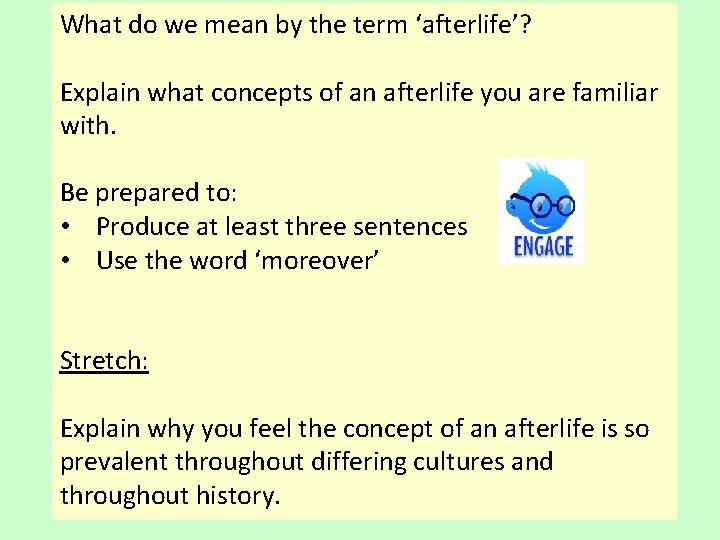 What do we mean by the term ‘afterlife’?

Explain what concepts of an afterlife you are familiar with.

Be prepared to:
• Produce at least three sentences
• Use the word ‘moreover’

ENGAGE

Stretch:

Explain why you feel the concept of an afterlife is so prevalent throughout differing cultures and throughout history.